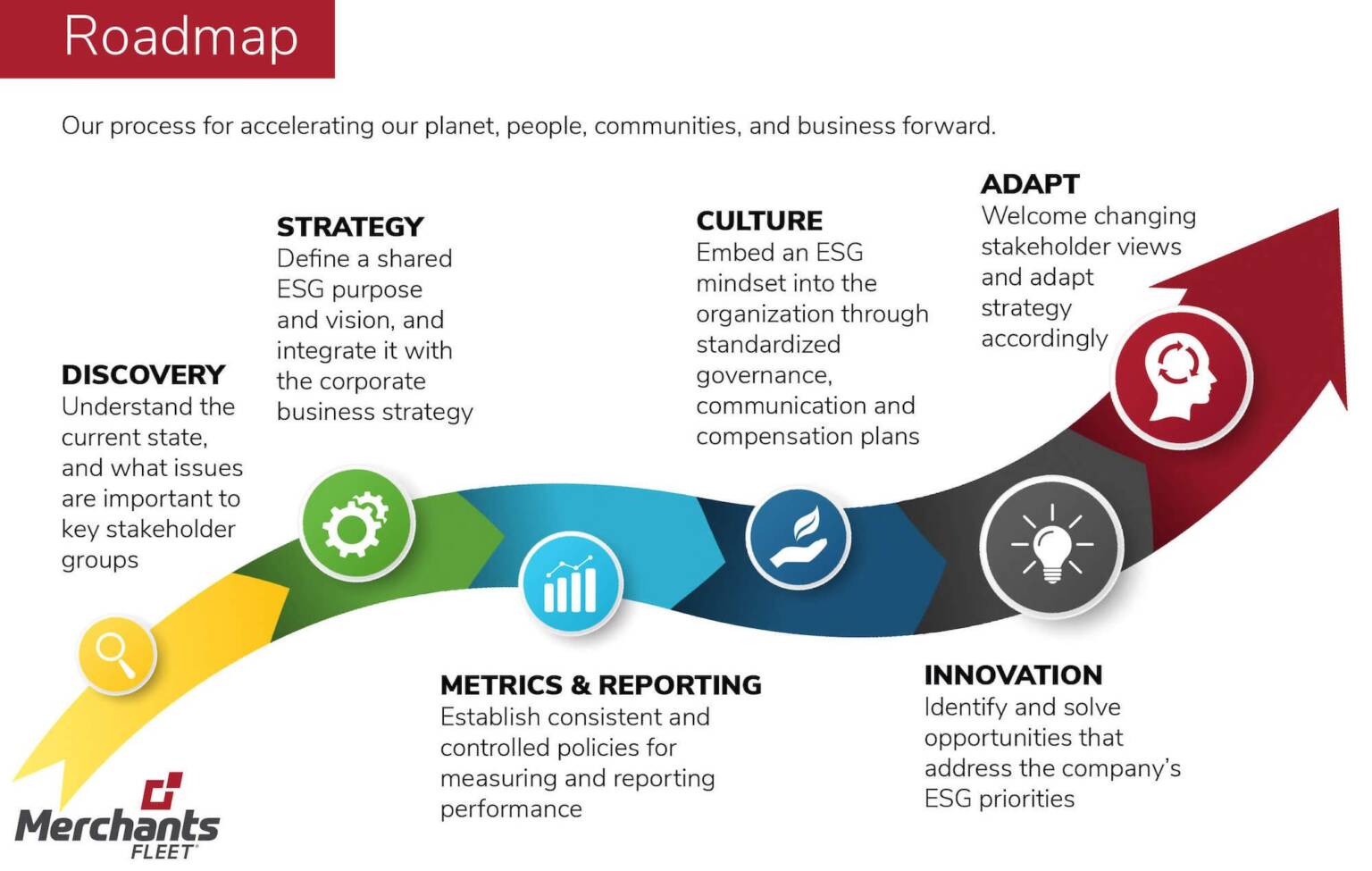 Roadmap

Our process for accelerating our planet, people, communities, and business forward.

DISCOVERY
Understand the current state, and what issues are important to key stakeholder groups

STRATEGY
Define a shared ESG purpose and vision, and integrate it with the corporate business strategy

METRICS & REPORTING
Establish consistent and controlled policies for measuring and reporting performance

CULTURE
Embed an ESG mindset into the organization through standardized governance, communication and compensation plans

INNOVATION
Identify and solve opportunities that address the company's ESG priorities

ADAPT
Welcome changing stakeholder views and adapt strategy accordingly

Merchants FLEET